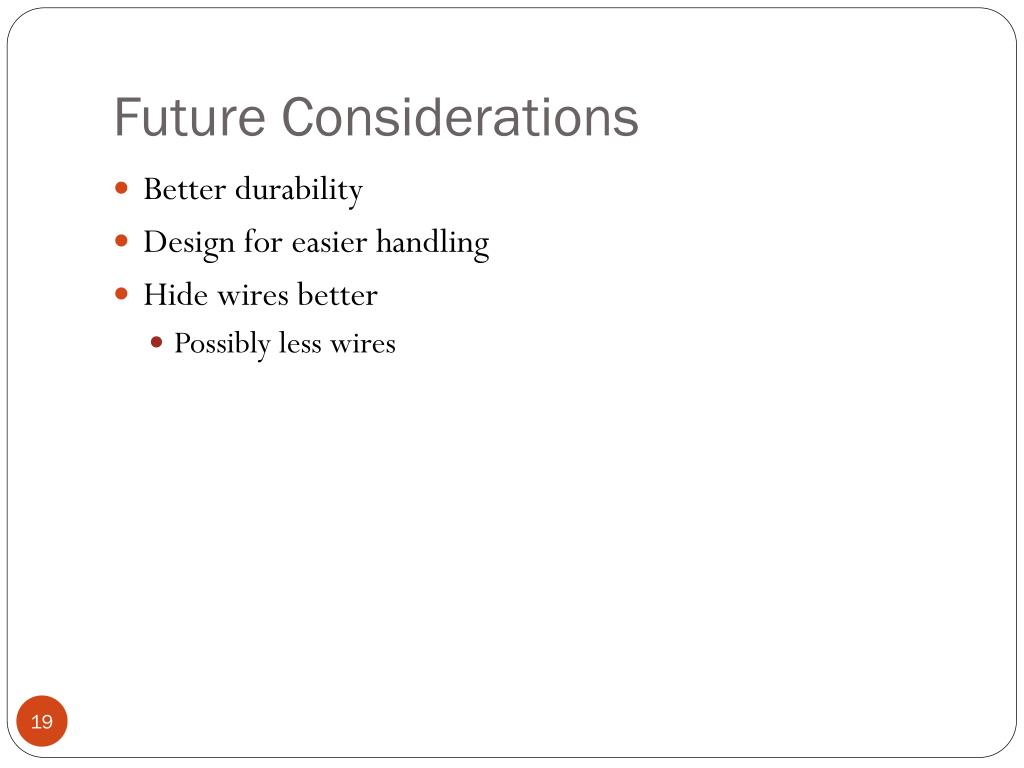 Future Considerations

- Better durability
- Design for easier handling
- Hide wires better
  - Possibly less wires

19